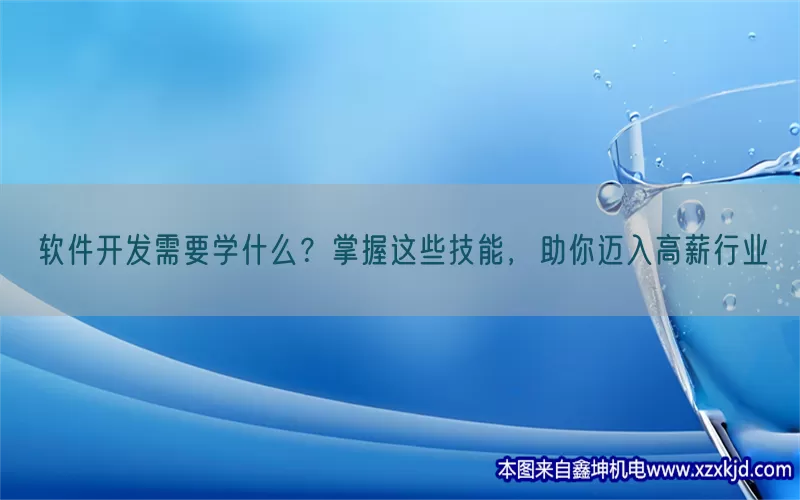 软件开发需要学什么？掌握这些技能，助你迈入高薪行业

本图来自鑫坤机电www.xzxkjd.com